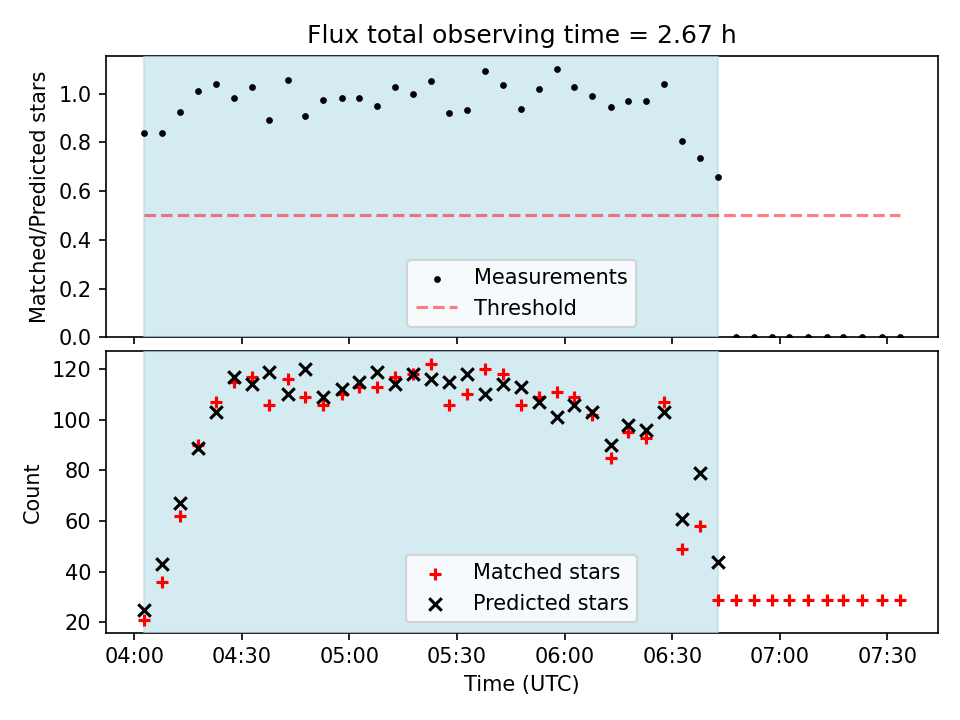 Flux total observing time = 2.67 h

Matched/Predicted stars

1.0
0.8
0.6
0.4
0.2
0.0

Measurements
Threshold

Count

120
100
80
60
40
20

Matched stars
Predicted stars

04:00
04:30
05:00
05:30
06:00
06:30
07:00
07:30

Time (UTC)